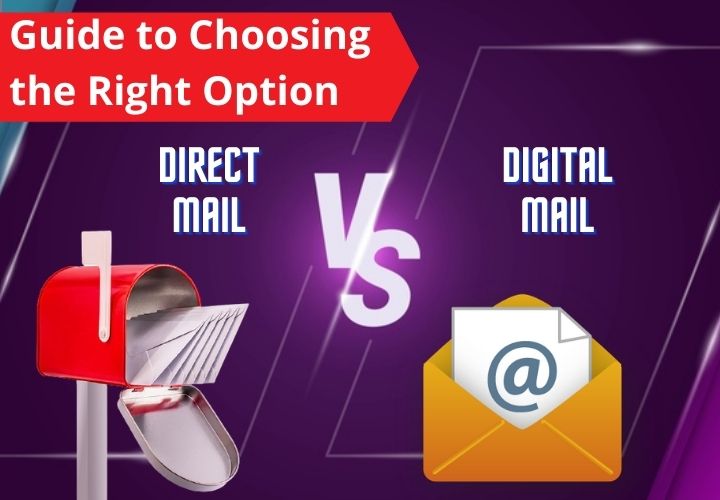 Guide to Choosing the Right Option

DIRECT MAIL

VS

DIGITAL MAIL

@